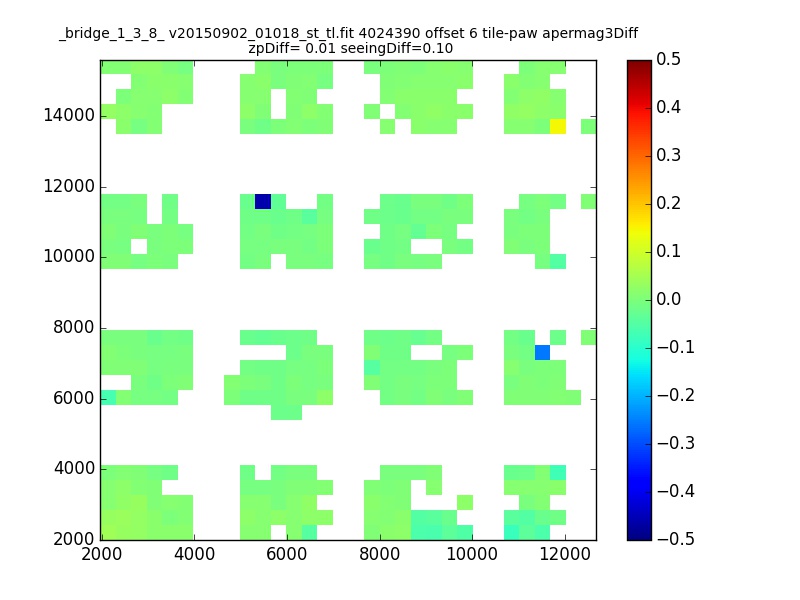 _bridge_1_3_8_ v20150902_01018_st_tl.fit 4024390 offset 6 tile-paw apermag3Diff
zpDiff= 0.01 seeingDiff=0.10

14000
12000
10000
8000
6000
4000
2000

2000 4000 6000 8000 10000 12000

0.5
0.4
0.3
0.2
0.1
0.0
−0.1
−0.2
−0.3
−0.4
−0.5